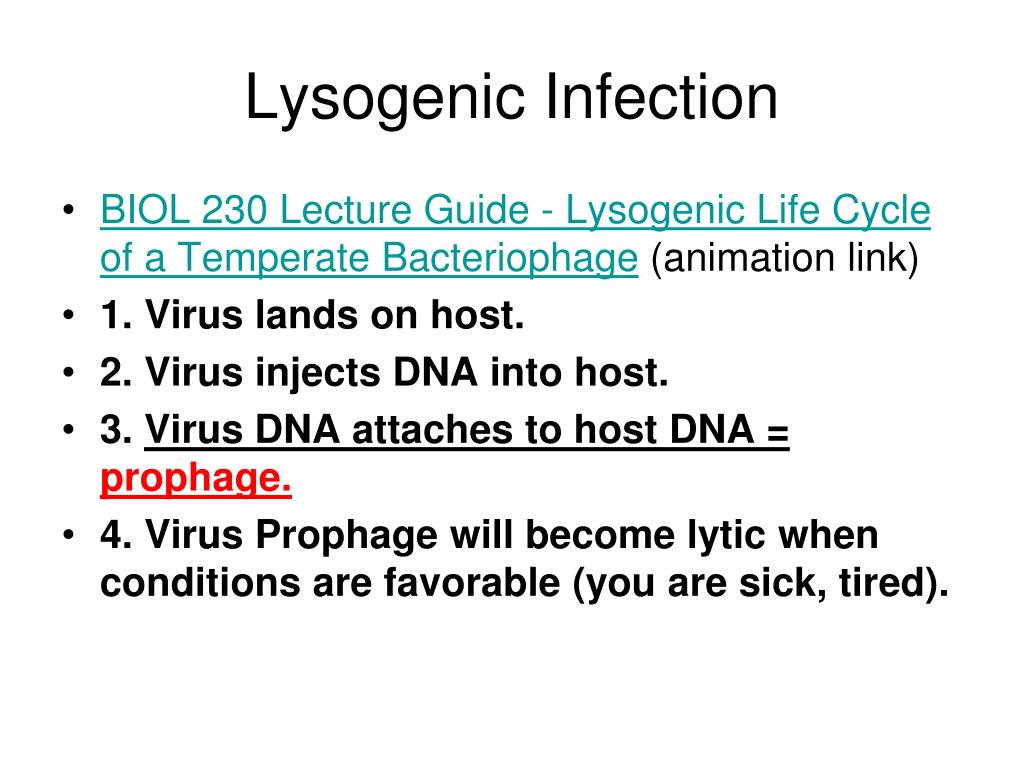 Lysogenic Infection

• BIOL 230 Lecture Guide - Lysogenic Life Cycle of a Temperate Bacteriophage (animation link)
• 1. Virus lands on host.
• 2. Virus injects DNA into host.
• 3. Virus DNA attaches to host DNA = prophage.
• 4. Virus Prophage will become lytic when conditions are favorable (you are sick, tired).